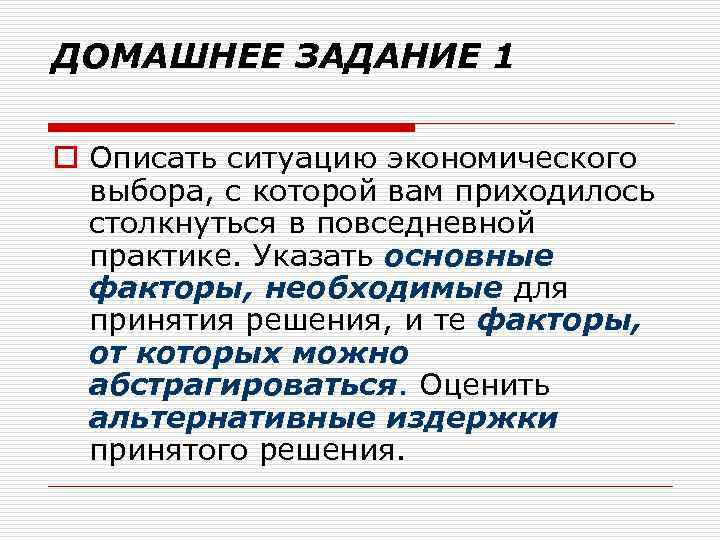 ДОМАШНЕЕ ЗАДАНИЕ 1

Описать ситуацию экономического выбора, с которой вам приходилось столкнуться в повседневной практике. Указать основные факторы, необходимые для принятия решения, и те факторы, от которых можно абстрагироваться. Оценить альтернативные издержки принятого решения.